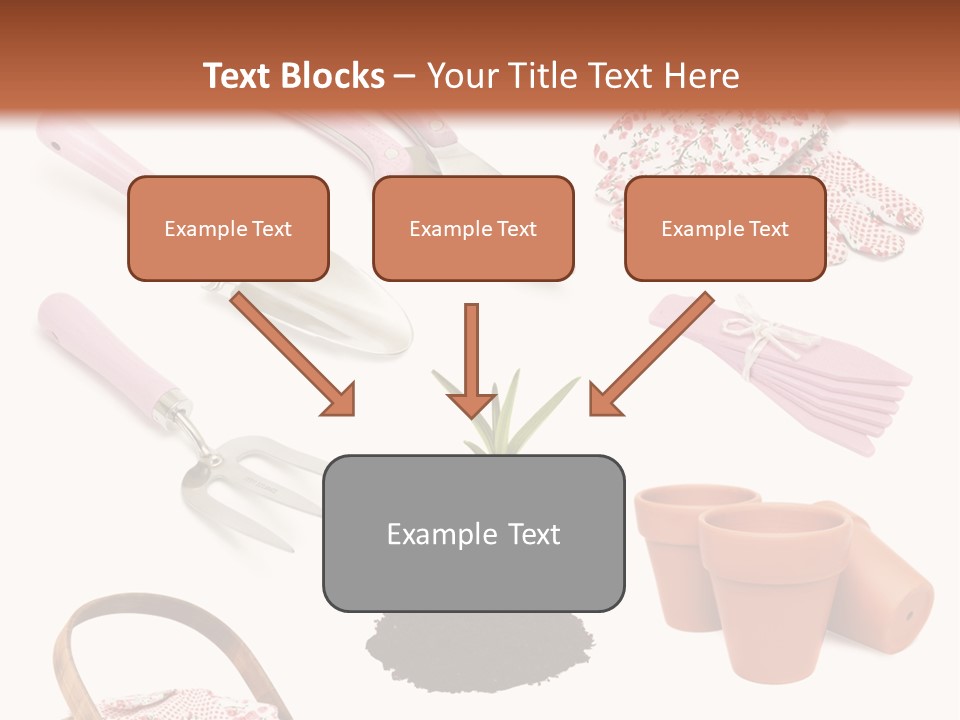 Text Blocks – Your Title Text Here

Example Text

Example Text

Example Text

Example Text